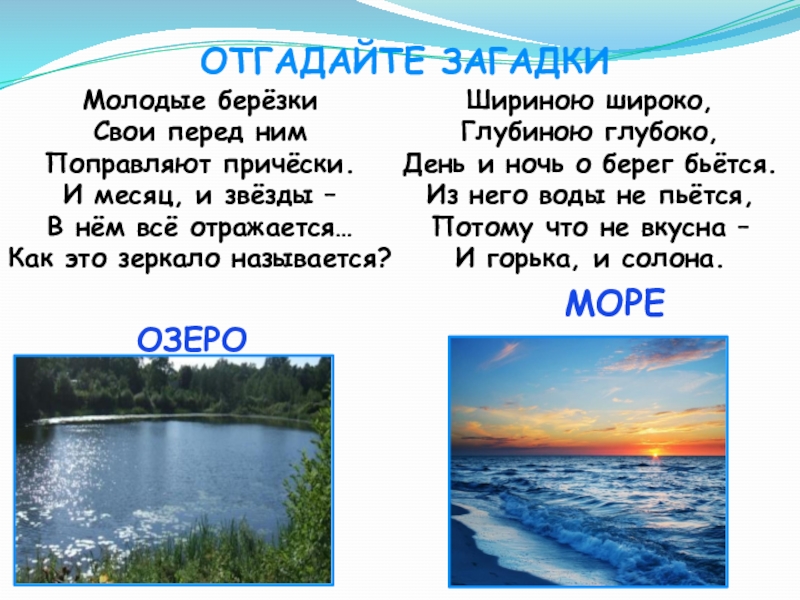 ОТГАДАЙТЕ ЗАГАДКИ

Молодые берёзки
Свои перед ним
Поправляют причёски.
И месяц, и звёзды –
В нём всё отражается…
Как это зеркало называется?

ОЗЕРО

Шириною широко,
Глубиною глубоко,
День и ночь о берег бьётся.
Из него воды не пьётся,
Потому что не вкусна –
И горька, и солона.

МОРЕ